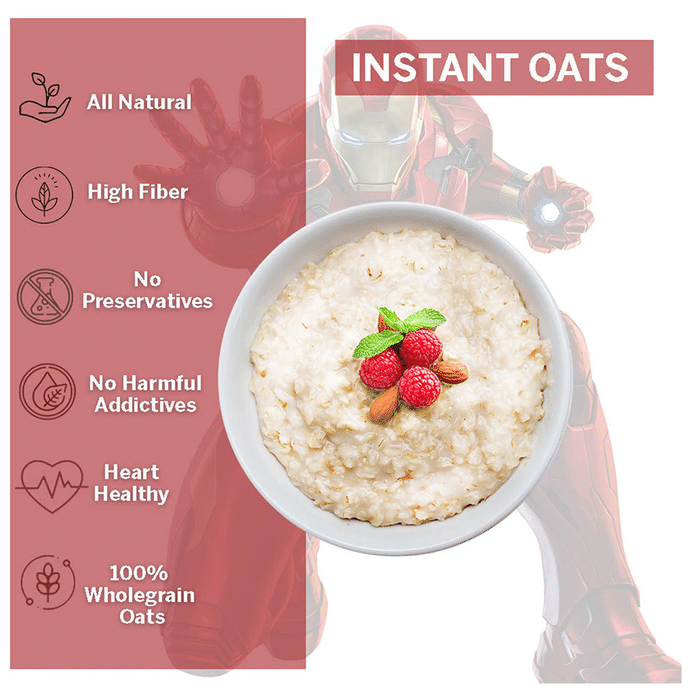 INSTANT OATS

All Natural

High Fiber

No Preservatives

No Harmful Addictives

Heart Healthy

100% Wholegrain Oats